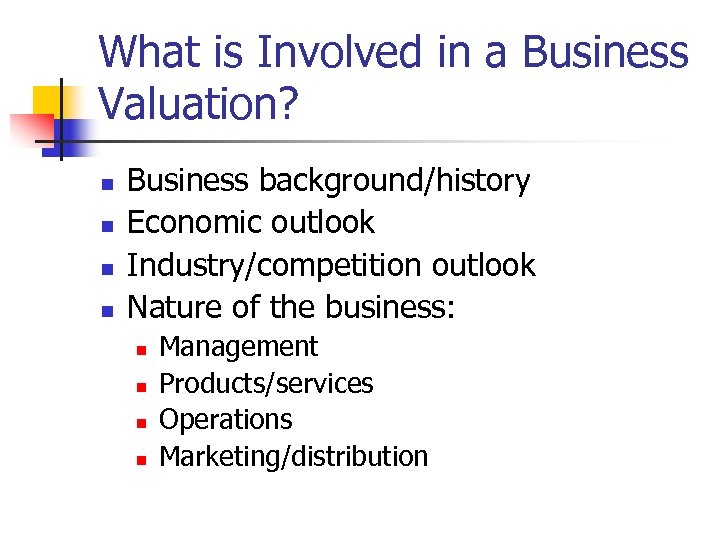 What is Involved in a Business Valuation?

- Business background/history
- Economic outlook
- Industry/competition outlook
- Nature of the business:
  - Management
  - Products/services
  - Operations
  - Marketing/distribution